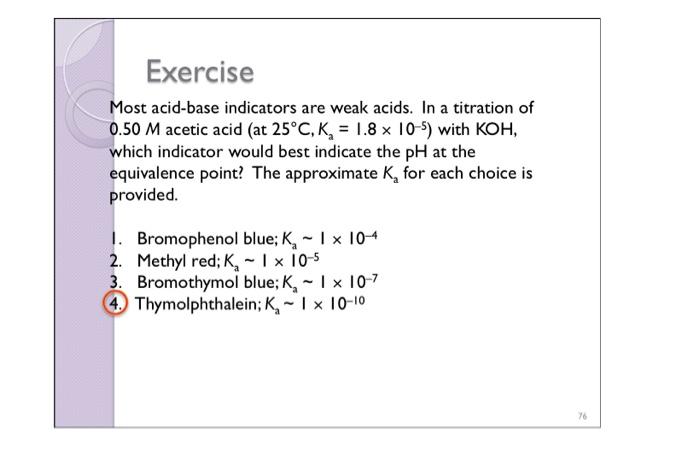 Exercise

Most acid-base indicators are weak acids. In a titration of 0.50 $M$ acetic acid (at 25°C, $K_a = 1.8 \times 10^{-5}$) with KOH, which indicator would best indicate the pH at the equivalence point? The approximate $K_a$ for each choice is provided.

1. Bromophenol blue; $K_a \sim 1 \times 10^{-4}$
2. Methyl red; $K_a \sim 1 \times 10^{-5}$
3. Bromothymol blue; $K_a \sim 1 \times 10^{-7}$
4. Thymolphthalein; $K_a \sim 1 \times 10^{-10}$

76